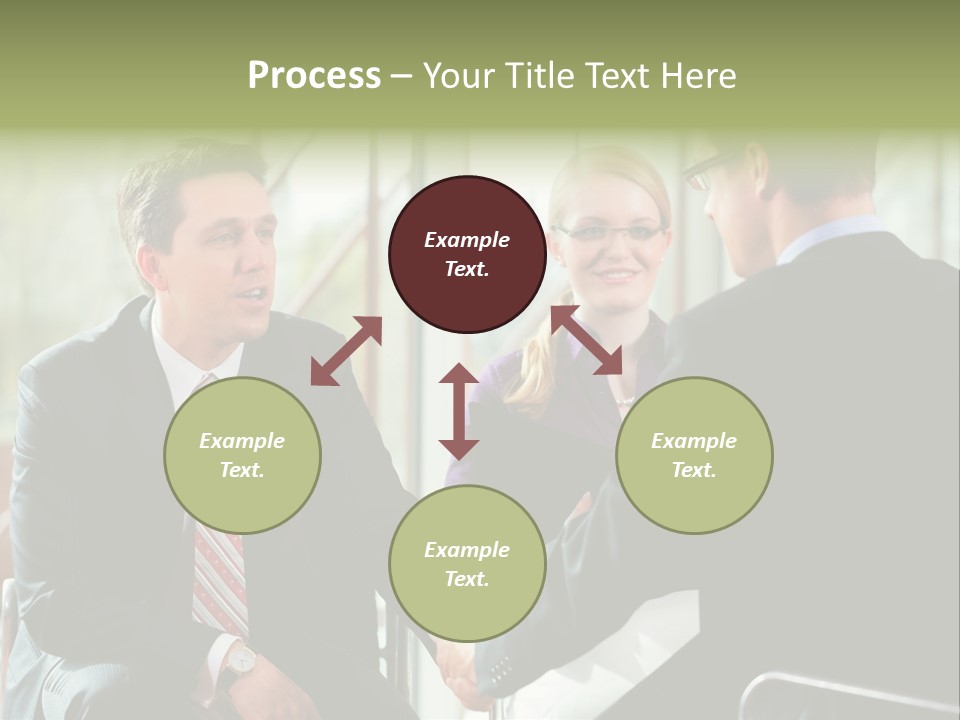 Process – Your Title Text Here

Example Text.

Example Text.

Example Text.

Example Text.